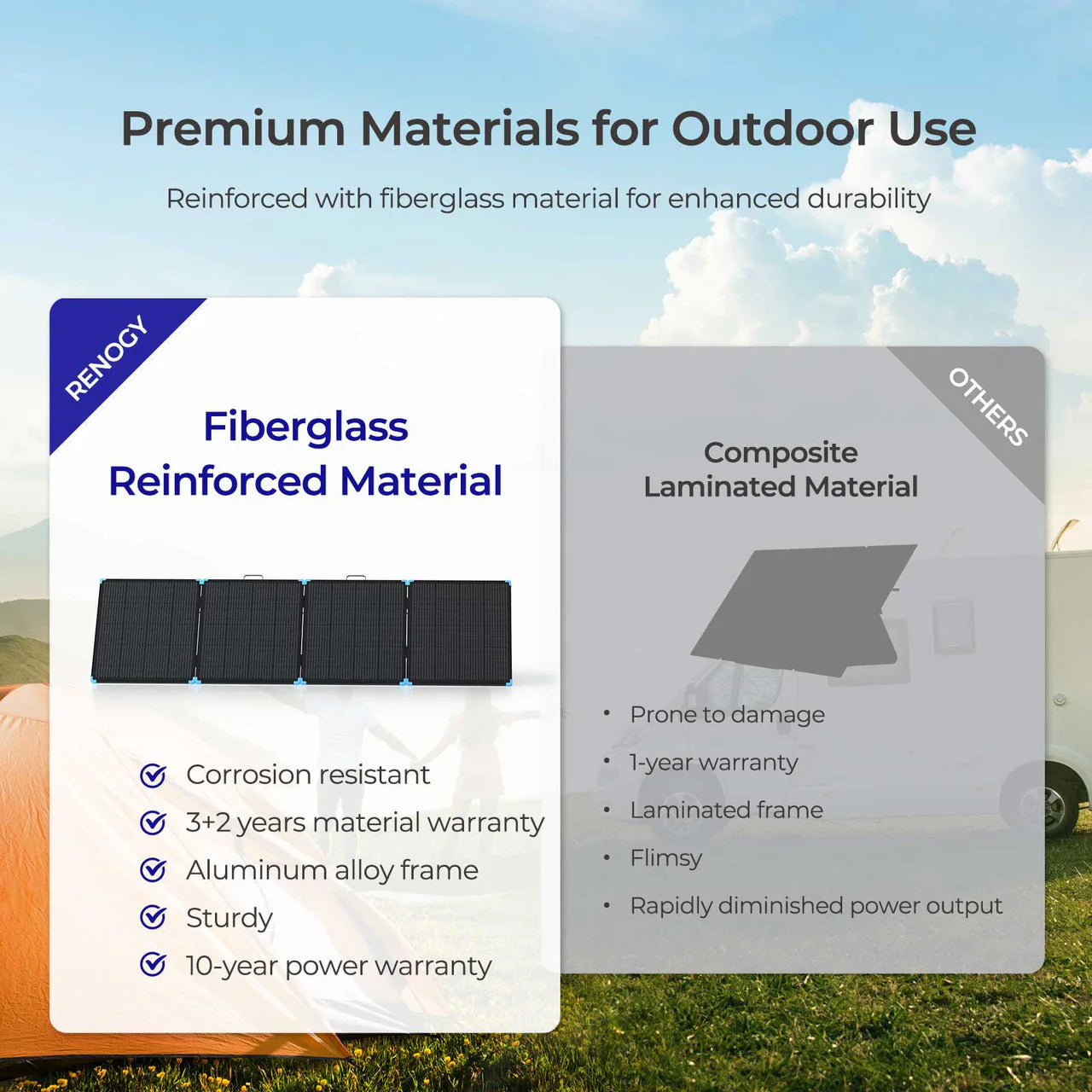 Premium Materials for Outdoor Use

Reinforced with fiberglass material for enhanced durability

RENOGY

Fiberglass Reinforced Material

Corrosion resistant
3+2 years material warranty
Aluminum alloy frame
Sturdy
10-year power warranty

OTHERS

Composite Laminated Material

• Prone to damage
• 1-year warranty
• Laminated frame
• Flimsy
• Rapidly diminished power output